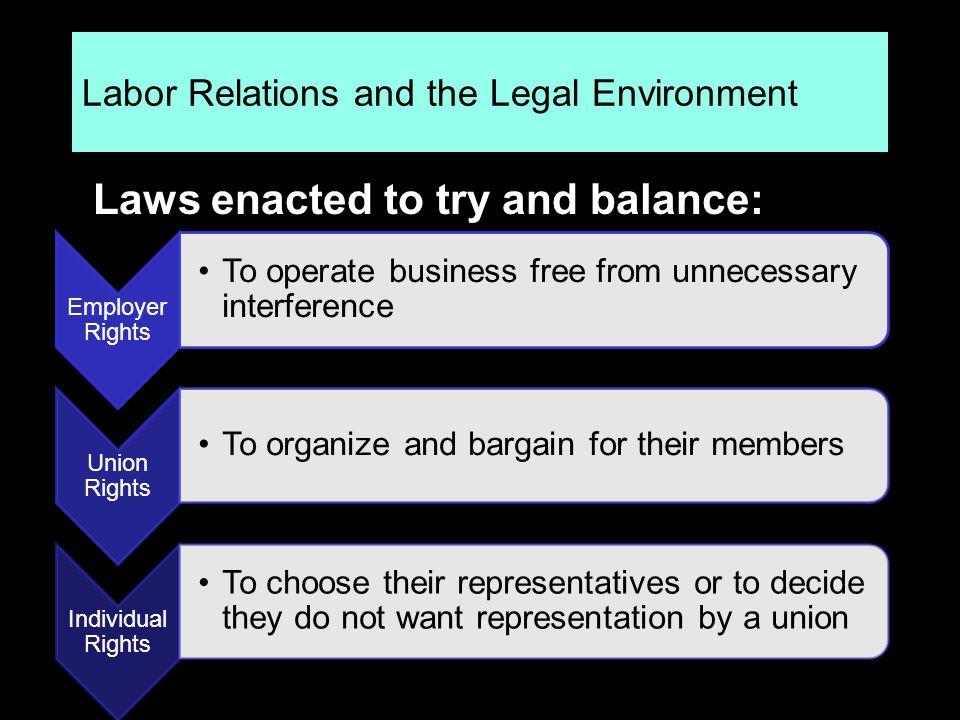 Labor Relations and the Legal Environment

Laws enacted to try and balance:

Employer Rights

• To operate business free from unnecessary interference

Union Rights

• To organize and bargain for their members

Individual Rights

• To choose their representatives or to decide they do not want representation by a union